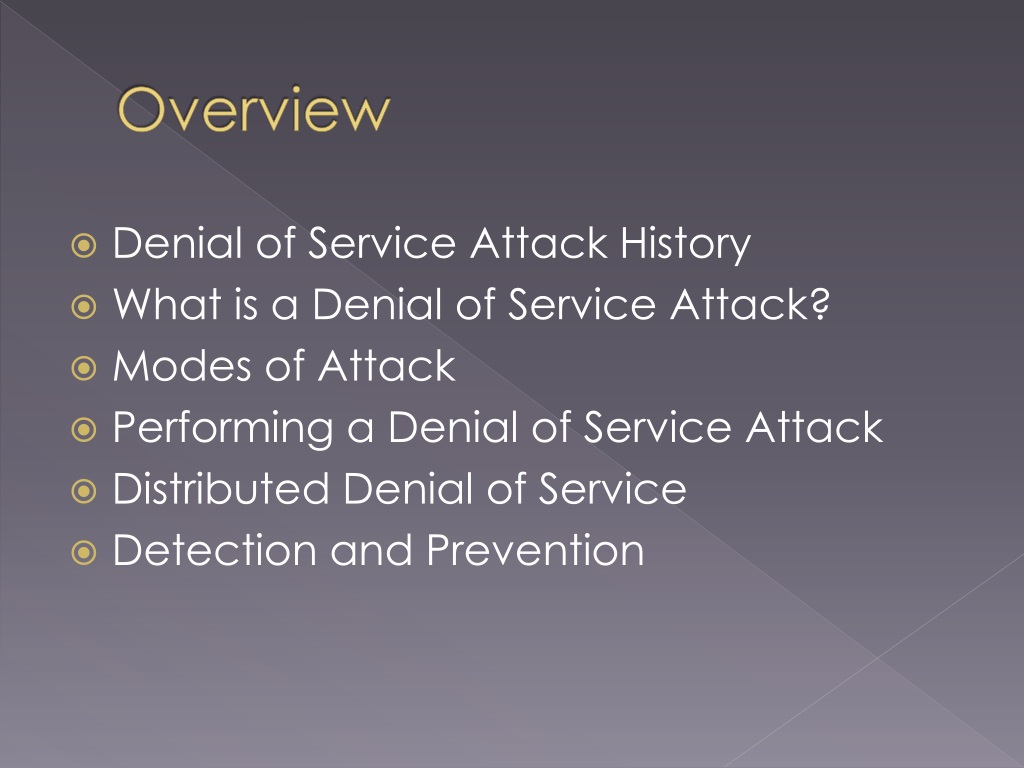 Overview

Denial of Service Attack History
What is a Denial of Service Attack?
Modes of Attack
Performing a Denial of Service Attack
Distributed Denial of Service
Detection and Prevention